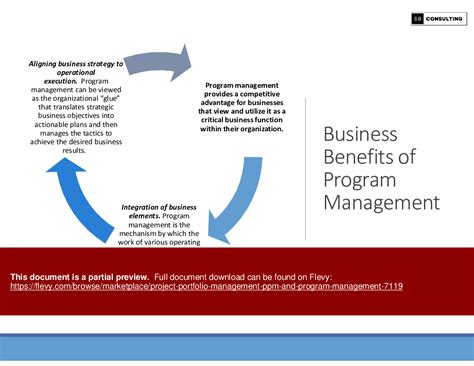 SB CONSULTING

Aligning business strategy to operational execution. Program management can be viewed as the organizational "glue" that translates strategic business objectives into actionable plans and then manages the tactics to achieve the desired business results.

Program management provides a competitive advantage for businesses that view and utilize it as a critical business function within their organization.

Integration of business elements. Program management is the mechanism by which the work of various operating

Business Benefits of Program Management

This document is a partial preview. Full document download can be found on Flevy:
https://flevy.com/browse/marketplace/project-portfolio-management-ppm-and-program-management-7119